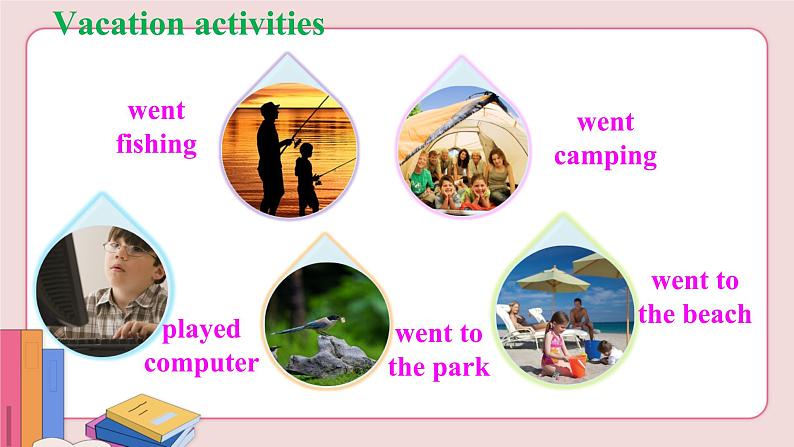 Vacation activities

went fishing

went camping

played computer

went to the park

went to the beach